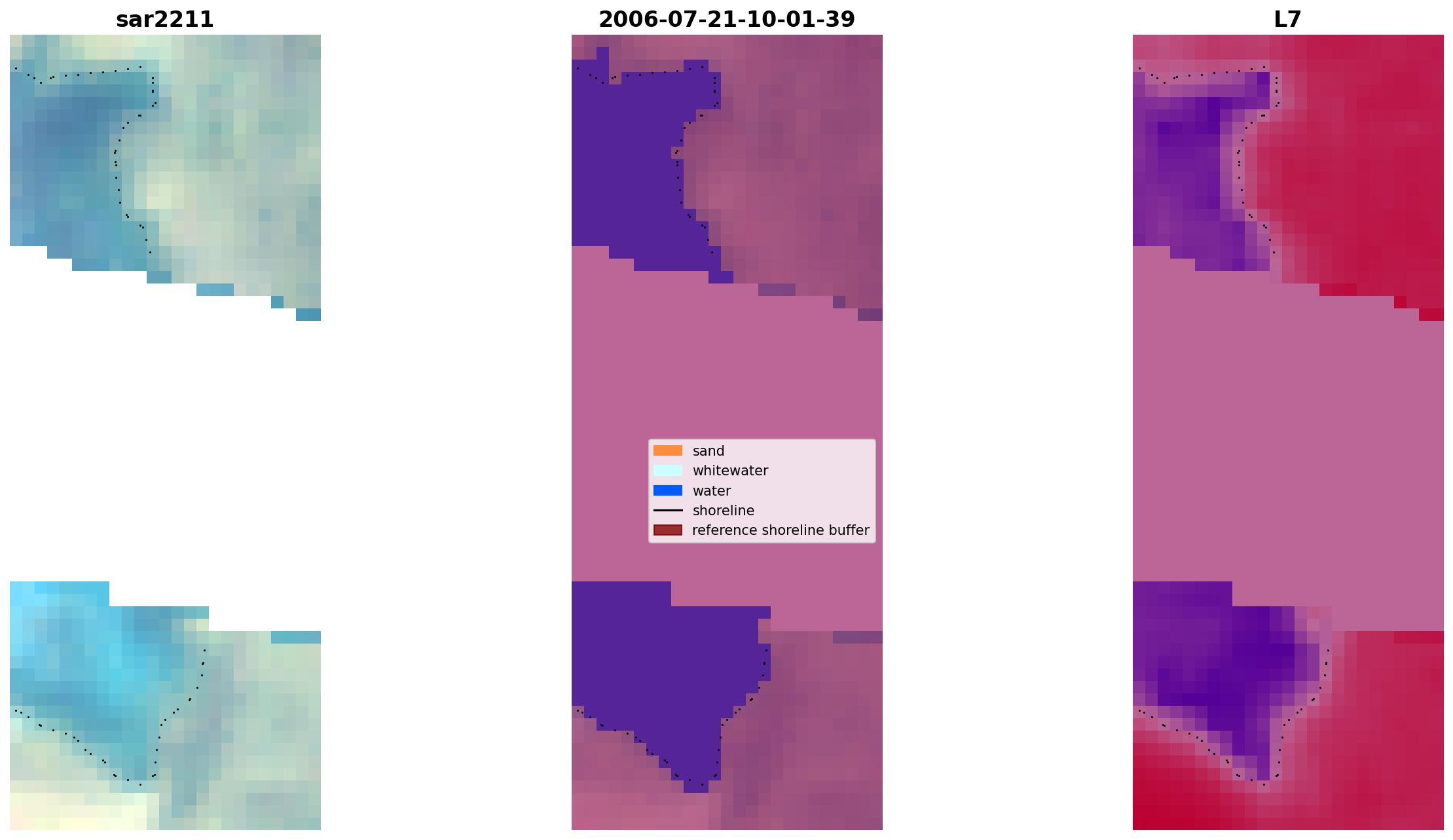 sar2211

2006-07-21-10-01-39

L7

sand
whitewater
water
shoreline
reference shoreline buffer